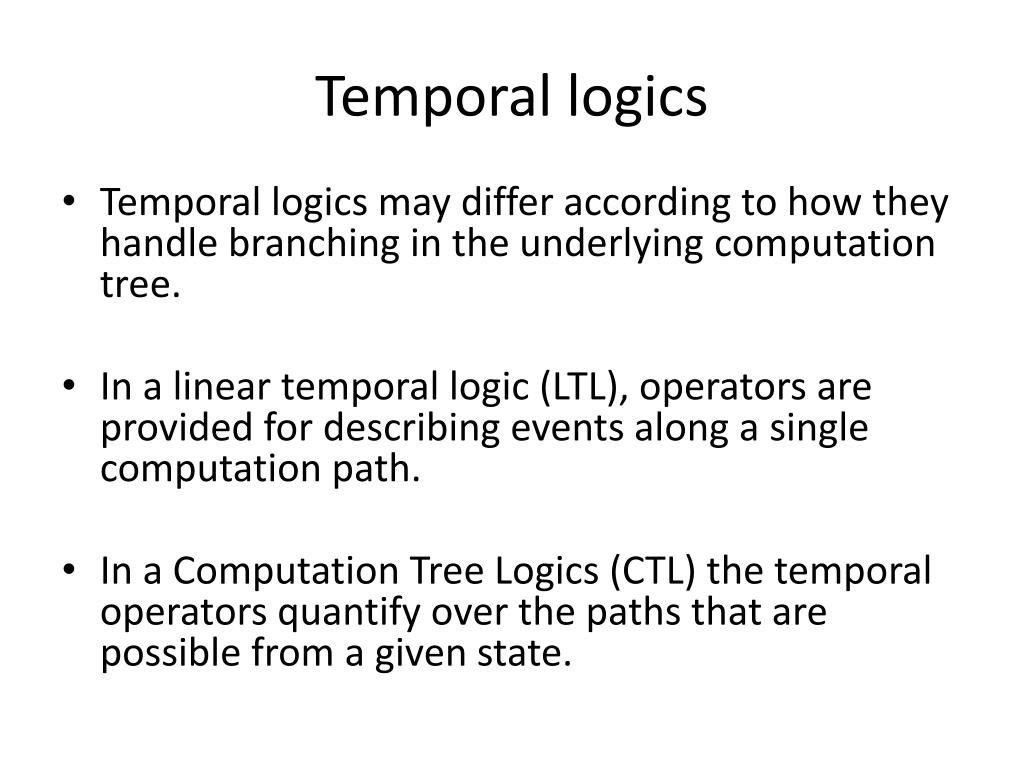 Temporal logics

• Temporal logics may differ according to how they handle branching in the underlying computation tree.

• In a linear temporal logic (LTL), operators are provided for describing events along a single computation path.

• In a Computation Tree Logics (CTL) the temporal operators quantify over the paths that are possible from a given state.